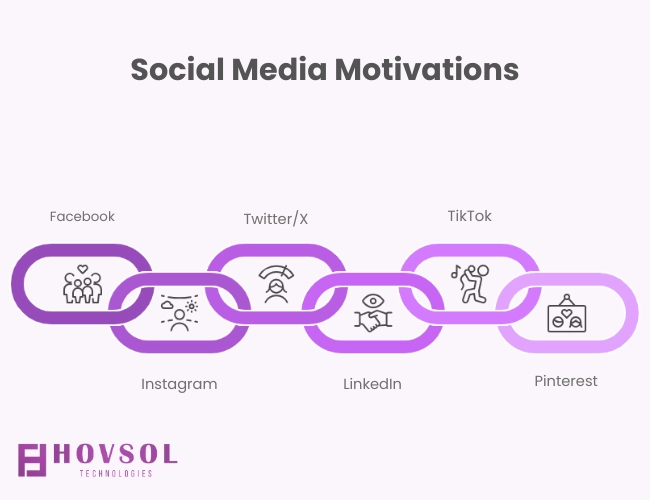 Social Media Motivations

Facebook

Twitter/X

TikTok

Instagram

LinkedIn

Pinterest

HOVSOL
TECHNOLOGIES